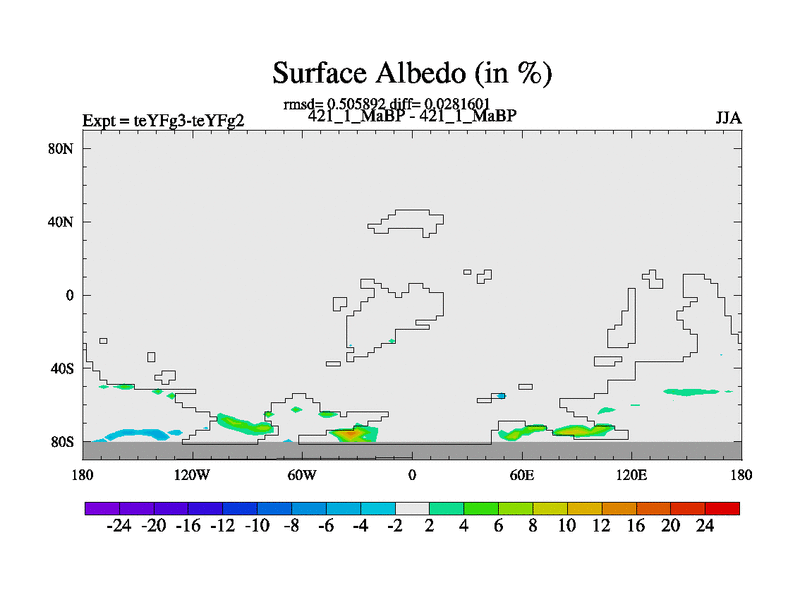 Surface Albedo (in %)

rmsd= 0.505892 diff= 0.0281601

Expt = teYFg3-teYFg2

421_1_MaBP - 421_1_MaBP

JJA

80N

40N

0

40S

80S

180

120W

60W

0

60E

120E

180

-24 -20 -16 -12 -10 -8 -6 -4 -2 2 4 6 8 10 12 16 20 24